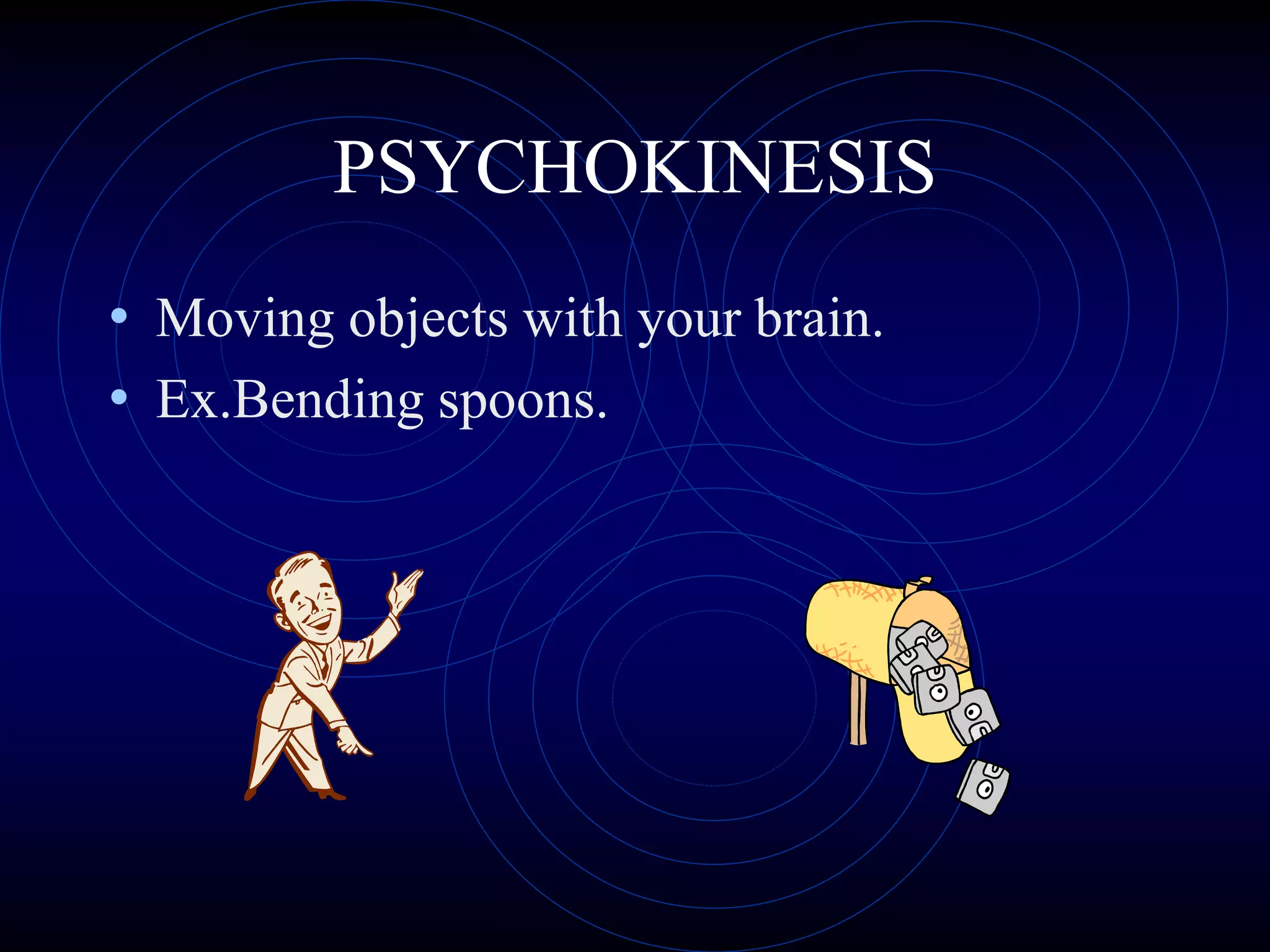 PSYCHOKINESIS

• Moving objects with your brain.
• Ex.Bending spoons.